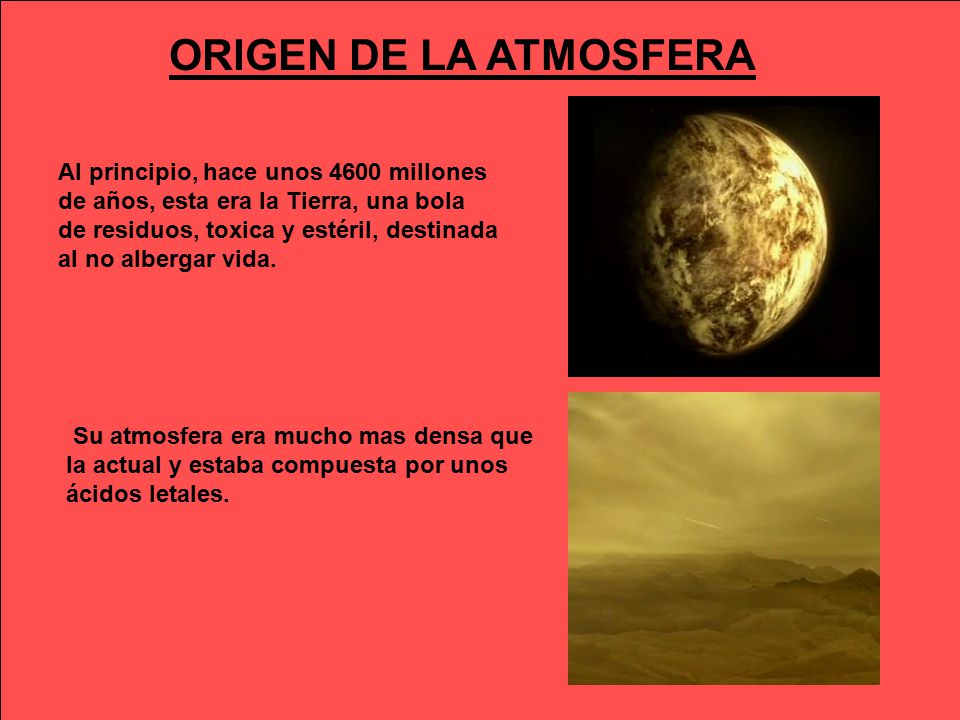 ORIGEN DE LA ATMOSFERA

Al principio, hace unos 4600 millones de años, esta era la Tierra, una bola de residuos, toxica y estéril, destinada al no albergar vida.

Su atmosfera era mucho mas densa que la actual y estaba compuesta por unos ácidos letales.